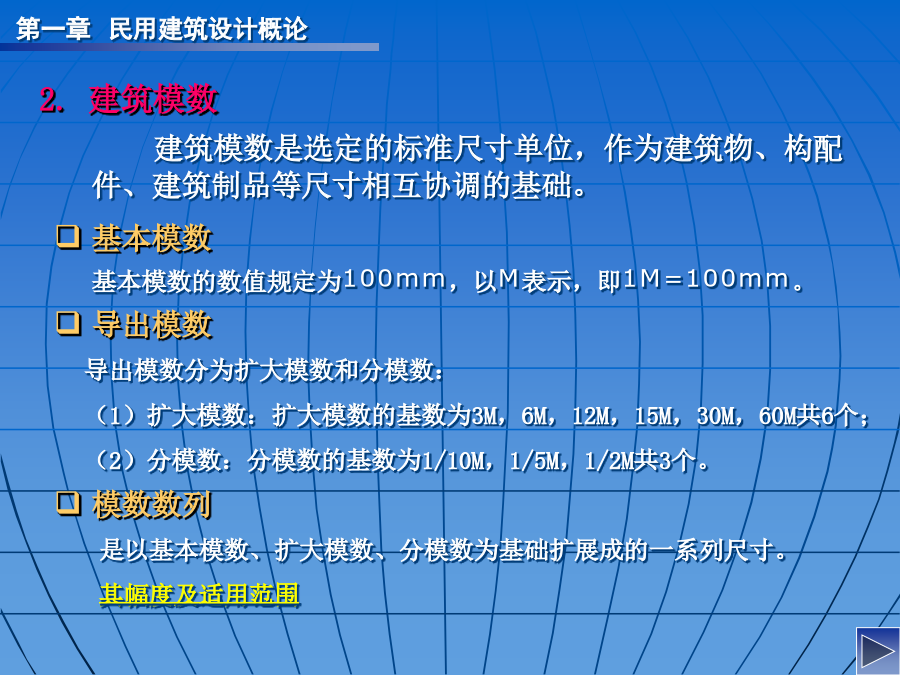 第一章 民用建筑设计概论

2. 建筑模数

建筑模数是选定的标准尺寸单位，作为建筑物、构配件、建筑制品等尺寸相互协调的基础。

❑ 基本模数

基本模数的数值规定为100mm，以M表示，即1M=100mm。

❑ 导出模数

导出模数分为扩大模数和分模数：

（1）扩大模数：扩大模数的基数为3M，6M，12M，15M，30M，60M共6个；

（2）分模数：分模数的基数为1/10M，1/5M，1/2M共3个。

❑ 模数数列

是以基本模数、扩大模数、分模数为基础扩展成的一系列尺寸。

其幅度及适用范围